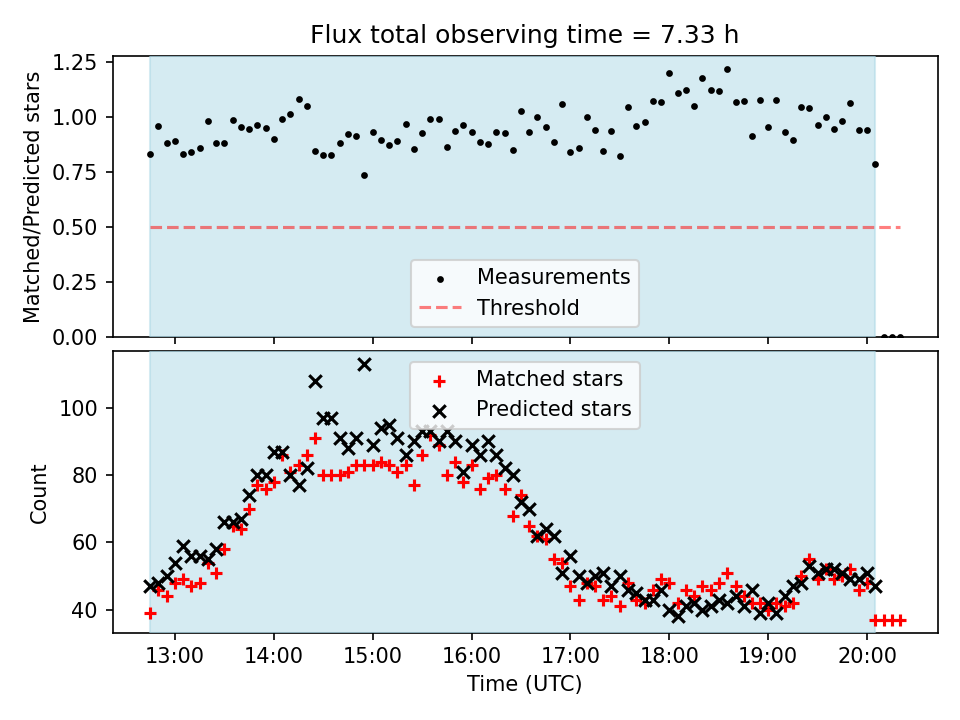 Flux total observing time = 7.33 h

Matched/Predicted stars

1.25
1.00
0.75
0.50
0.25
0.00

Measurements
Threshold

Count

100
80
60
40

Matched stars
Predicted stars

13:00 14:00 15:00 16:00 17:00 18:00 19:00 20:00

Time (UTC)